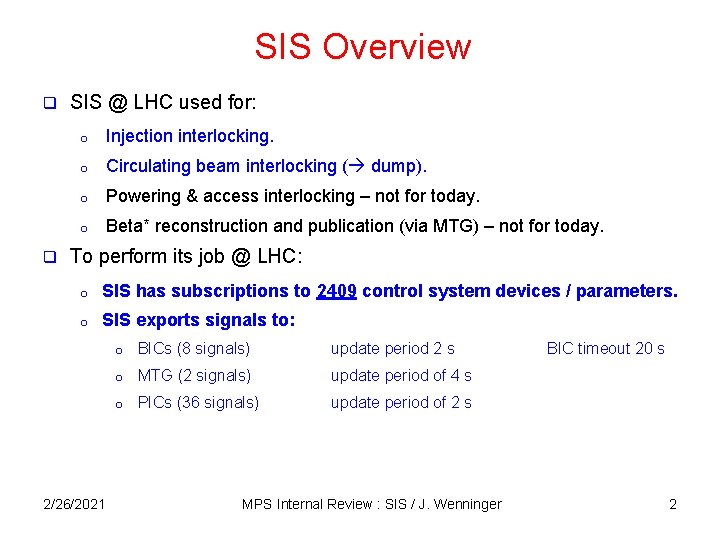 SIS Overview

❑ SIS @ LHC used for:

o Injection interlocking.

o Circulating beam interlocking (→ dump).

o Powering & access interlocking – not for today.

o Beta* reconstruction and publication (via MTG) – not for today.

❑ To perform its job @ LHC:

o SIS has subscriptions to 2409 control system devices / parameters.

o SIS exports signals to:

o BICs (8 signals) update period 2 s BIC timeout 20 s

o MTG (2 signals) update period of 4 s

o PICs (36 signals) update period of 2 s

2/26/2021 MPS Internal Review : SIS / J. Wenninger 2